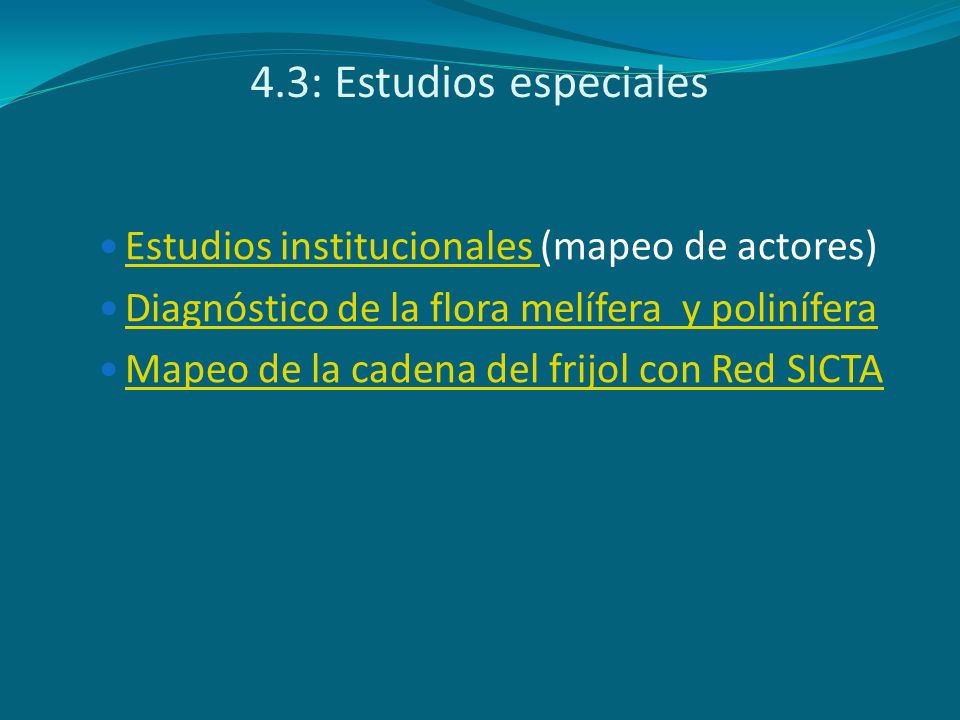 4.3: Estudios especiales

- Estudios institucionales (mapeo de actores)
- Diagnóstico de la flora melífera y polinífera
- Mapeo de la cadena del frijol con Red SICTA